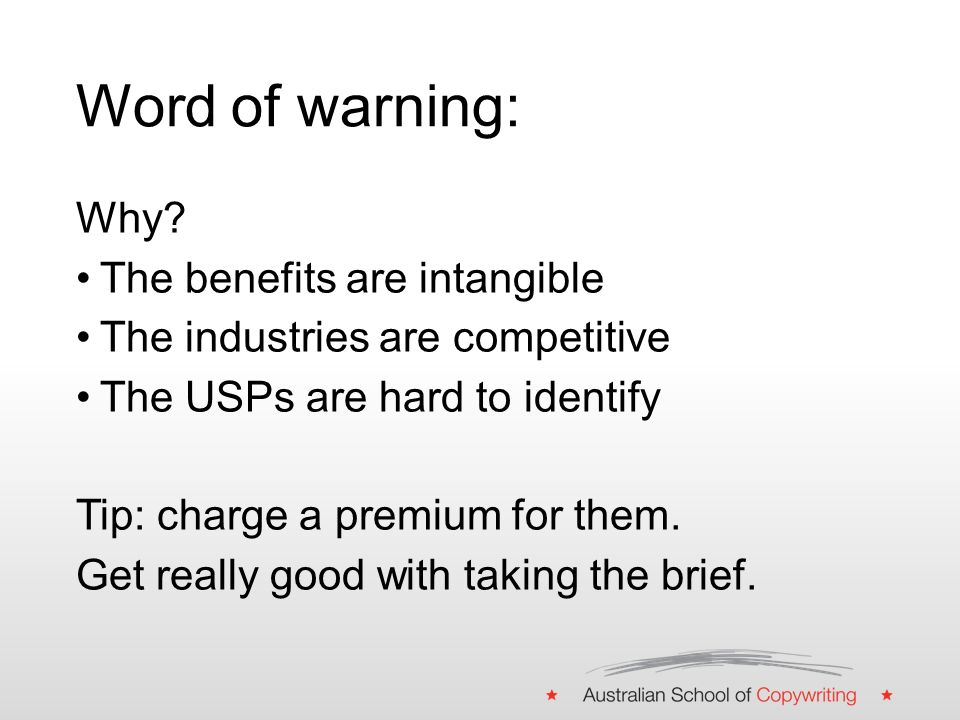 Word of warning:

Why?
• The benefits are intangible
• The industries are competitive
• The USPs are hard to identify

Tip: charge a premium for them.
Get really good with taking the brief.

★ Australian School of Copywriting ★